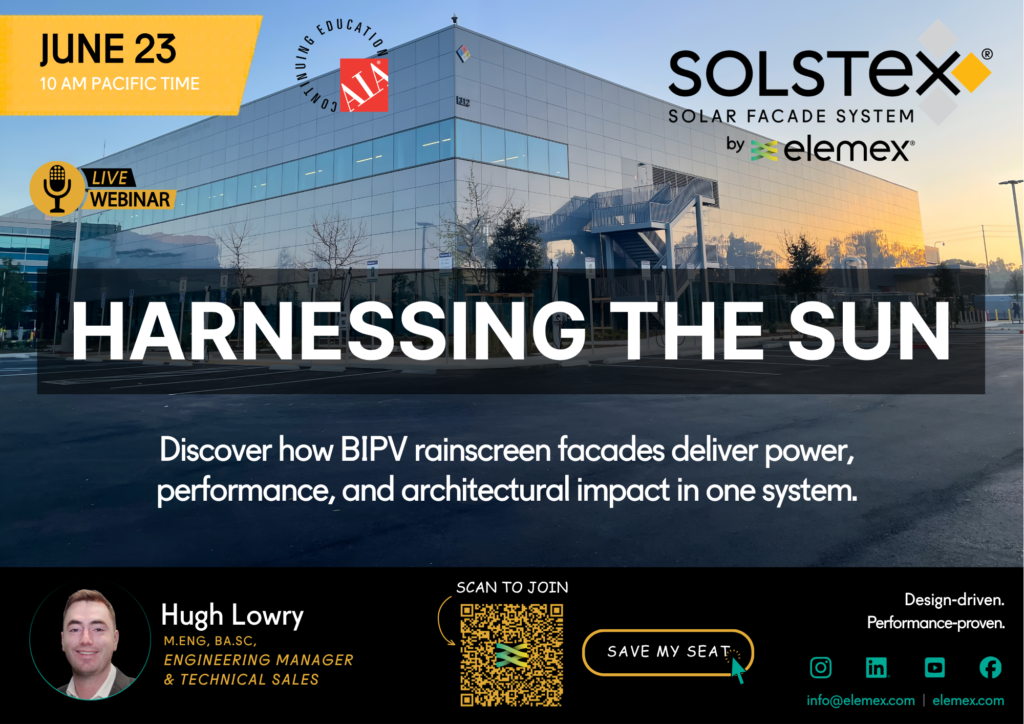 JUNE 23
10 AM PACIFIC TIME

CONTINUING EDUCATION
AIA

SOLSTEX®
SOLAR FACADE SYSTEM
by elemex®

LIVE
WEBINAR

HARNESSING THE SUN

Discover how BIPV rainscreen facades deliver power, performance, and architectural impact in one system.

Hugh Lowry
M.ENG, BA.SC,
ENGINEERING MANAGER
& TECHNICAL SALES

SCAN TO JOIN

SAVE MY SEAT

Design-driven.
Performance-proven.

info@elemex.com | elemex.com